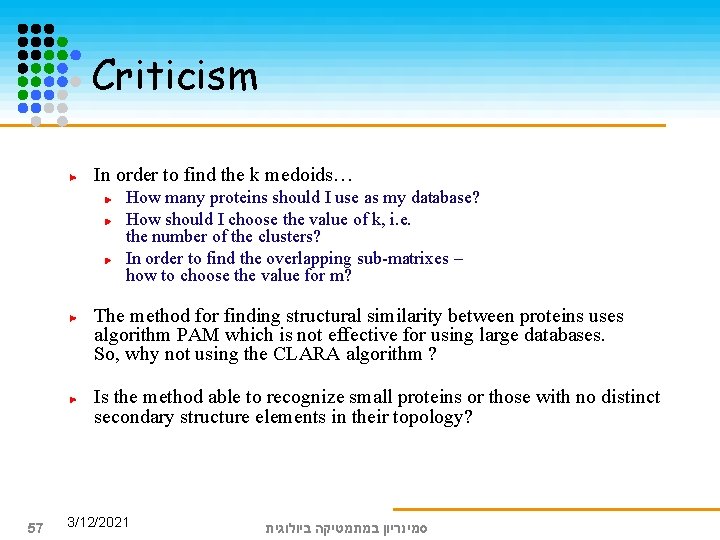 Criticism

In order to find the k medoids…

How many proteins should I use as my database?

How should I choose the value of k, i.e. the number of the clusters?

In order to find the overlapping sub-matrixes – how to choose the value for m?

The method for finding structural similarity between proteins uses algorithm PAM which is not effective for using large databases. So, why not using the CLARA algorithm ?

Is the method able to recognize small proteins or those with no distinct secondary structure elements in their topology?

57 3/12/2021 סמינריון במתמטיקה ביולוגית